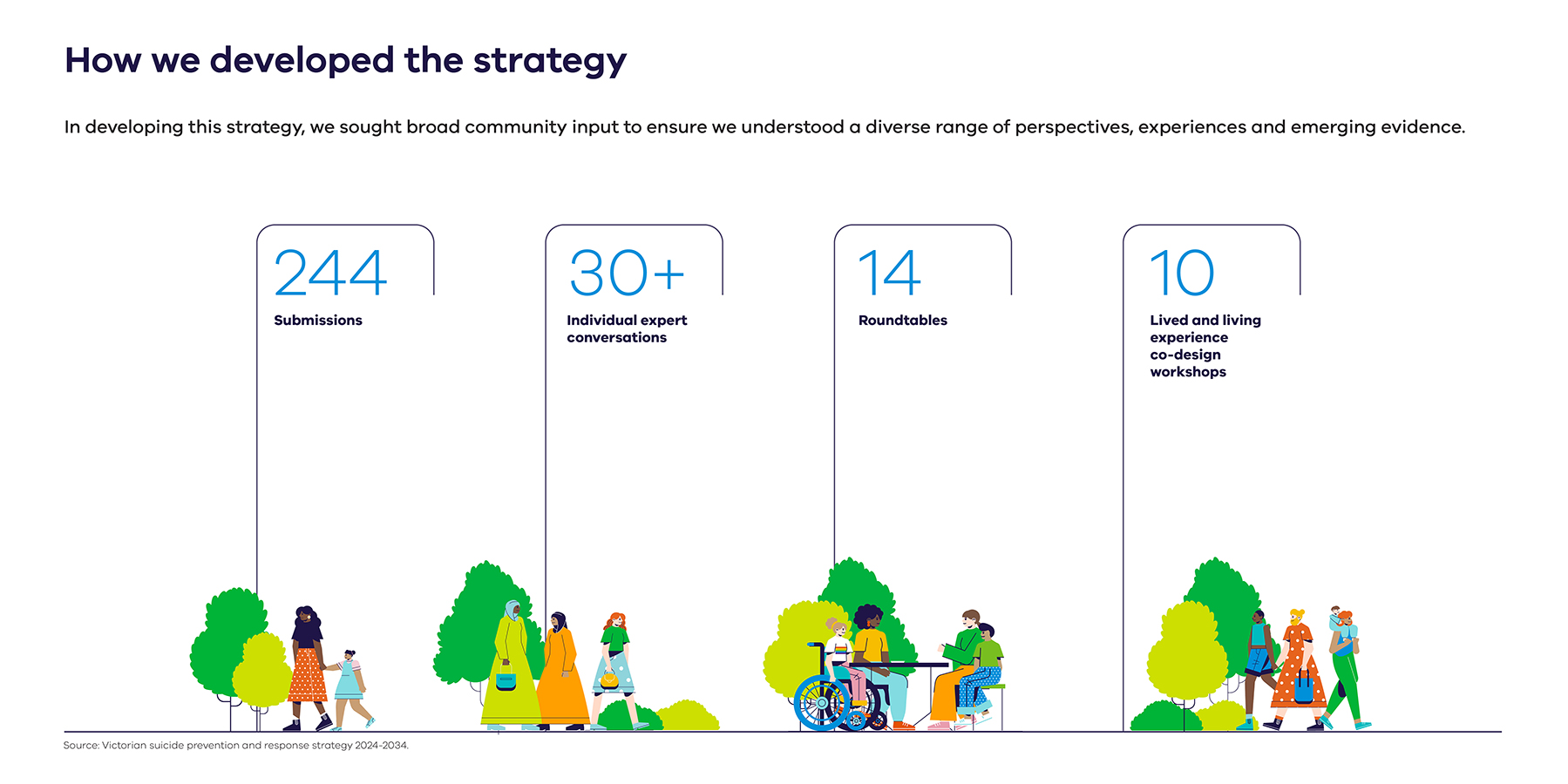 How we developed the strategy

In developing this strategy, we sought broad community input to ensure we understood a diverse range of perspectives, experiences and emerging evidence.

244
Submissions

30+
Individual expert conversations

14
Roundtables

10
Lived and living experience co-design workshops

Source: Victorian suicide prevention and response strategy 2024-2034.